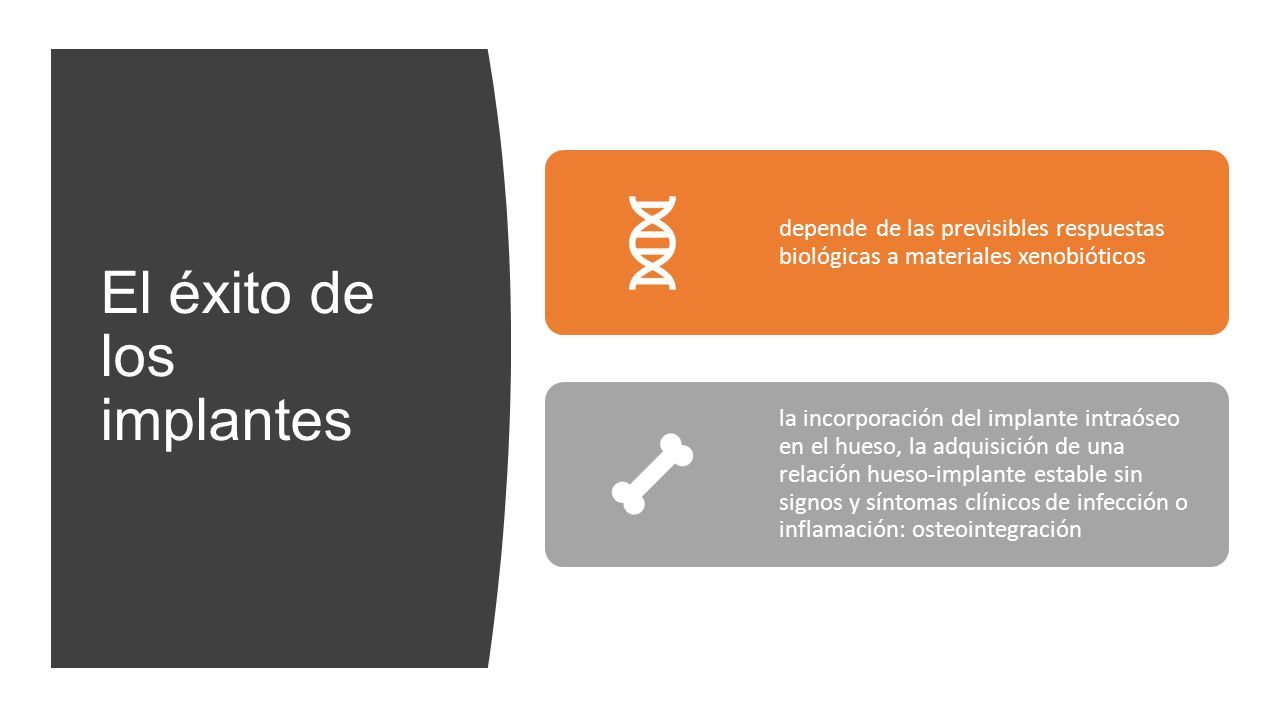 El éxito de los implantes

depende de las previsibles respuestas biológicas a materiales xenobióticos

la incorporación del implante intraóseo en el hueso, la adquisición de una relación hueso-implante estable sin signos y síntomas clínicos de infección o inflamación: osteointegración